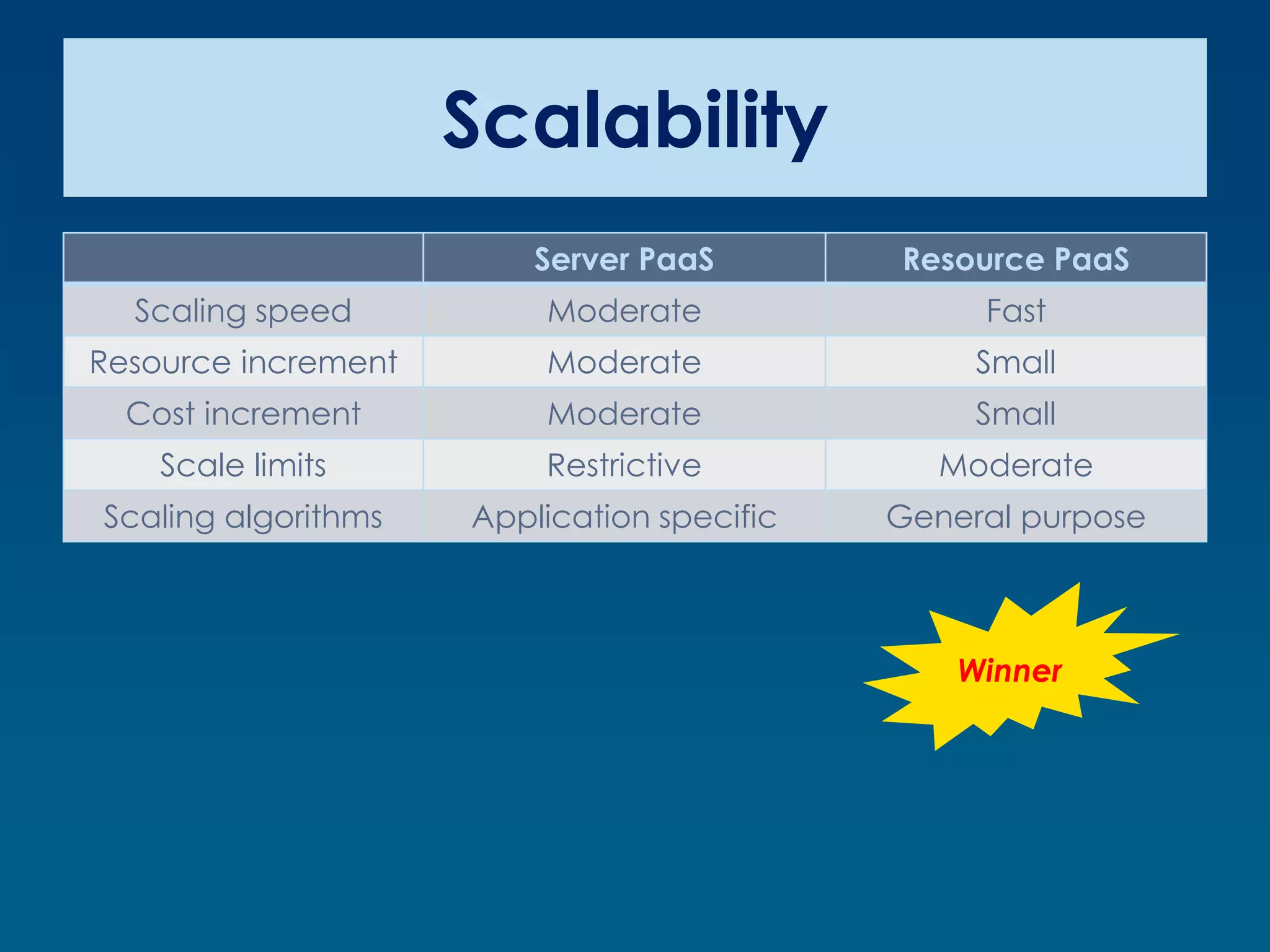 Scalability

| | Server PaaS | Resource PaaS |
|---|---|---|
| Scaling speed | Moderate | Fast |
| Resource increment | Moderate | Small |
| Cost increment | Moderate | Small |
| Scale limits | Restrictive | Moderate |
| Scaling algorithms | Application specific | General purpose |

Winner